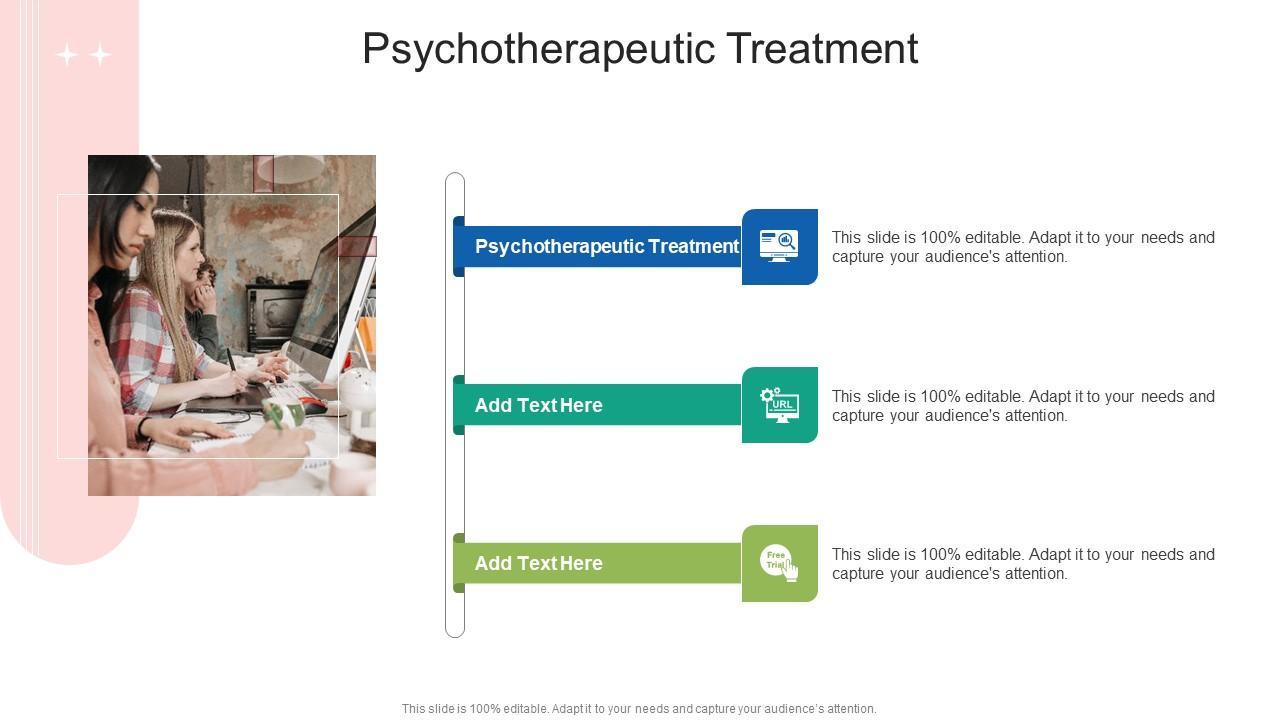 Psychotherapeutic Treatment

Psychotherapeutic Treatment

This slide is 100% editable. Adapt it to your needs and capture your audience's attention.

Add Text Here

URL

This slide is 100% editable. Adapt it to your needs and capture your audience's attention.

Add Text Here

Free Trial

This slide is 100% editable. Adapt it to your needs and capture your audience's attention.

This slide is 100% editable. Adapt it to your needs and capture your audience's attention.